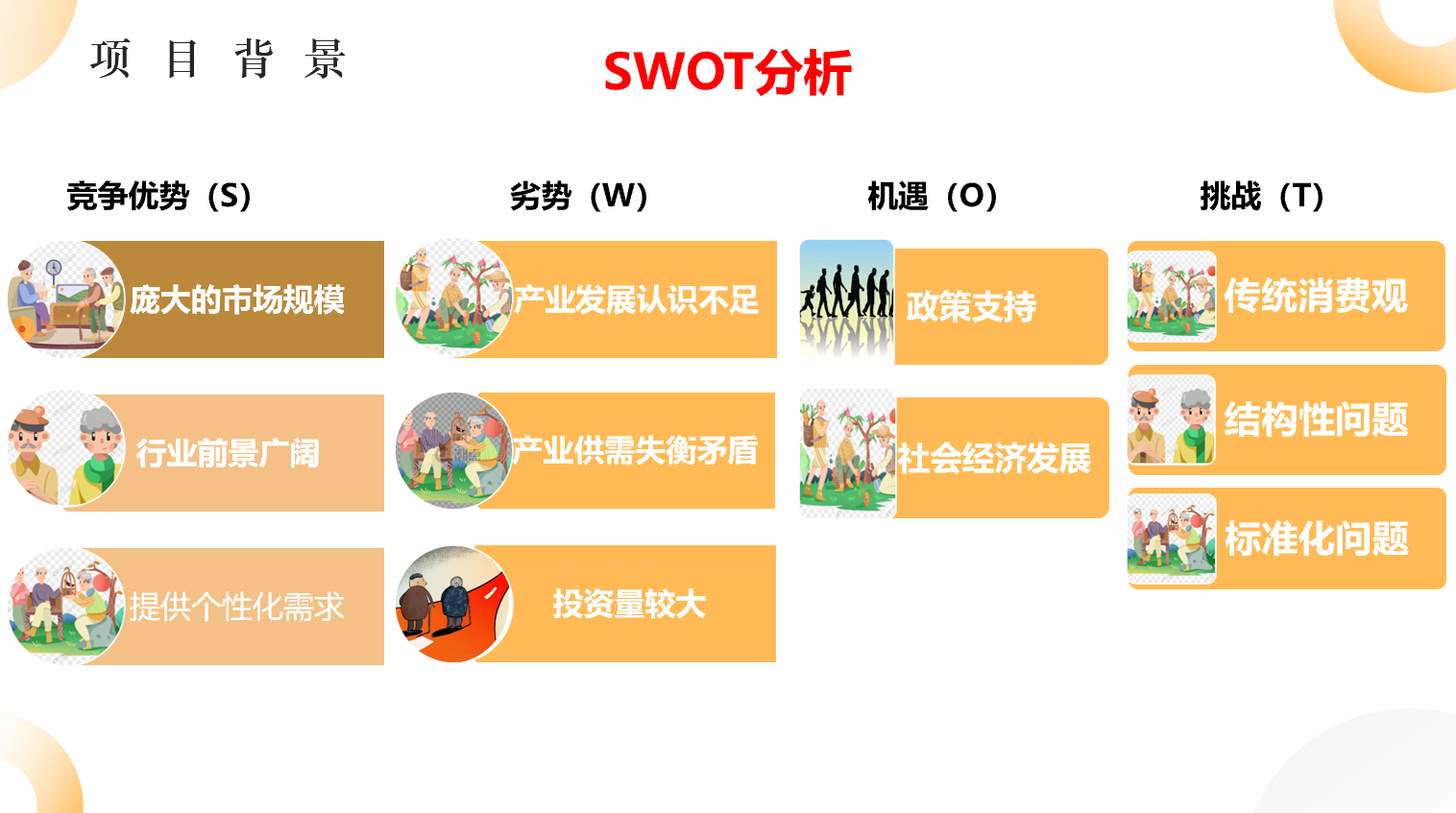 项 目 背 景

SWOT分析

竞争优势（S）

庞大的市场规模

行业前景广阔

提供个性化需求

劣势（W）

产业发展认识不足

产业供需失衡矛盾

投资量较大

机遇（O）

政策支持

社会经济发展

挑战（T）

传统消费观

结构性问题

标准化问题